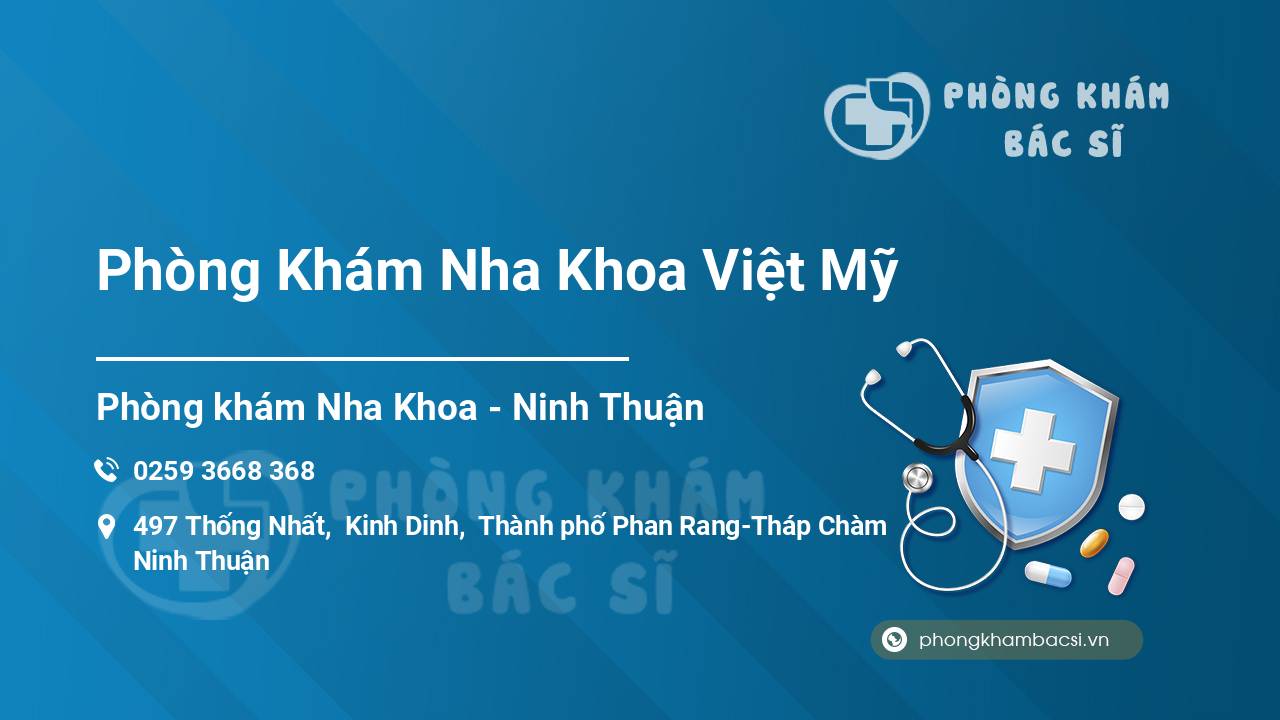 PHÒNG KHÁM BÁC SĨ

Phòng Khám Nha Khoa Việt Mỹ

Phòng khám Nha Khoa - Ninh Thuận

0259 3668 368

497 Thống Nhất, Kinh Dinh, Thành phố Phan Rang-Tháp Chàm Ninh Thuận

PHÒNG KHÁM BÁC SĨ

phongkhambacsi.vn